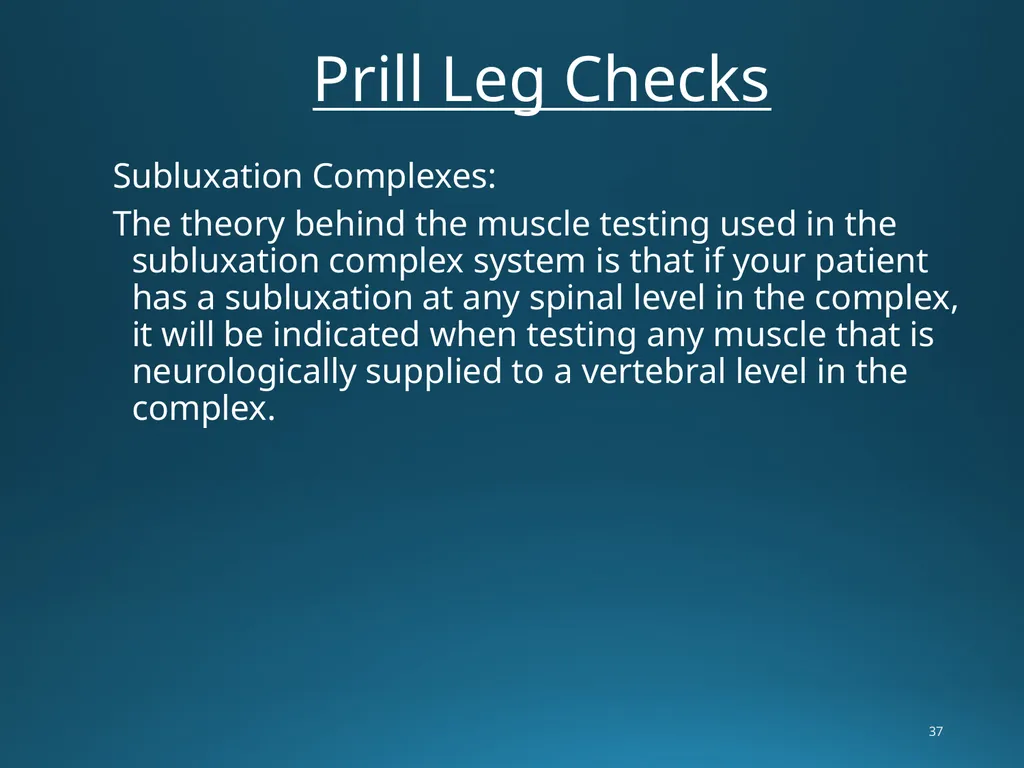 Prill Leg Checks

Subluxation Complexes:

The theory behind the muscle testing used in the subluxation complex system is that if your patient has a subluxation at any spinal level in the complex, it will be indicated when testing any muscle that is neurologically supplied to a vertebral level in the complex.

37